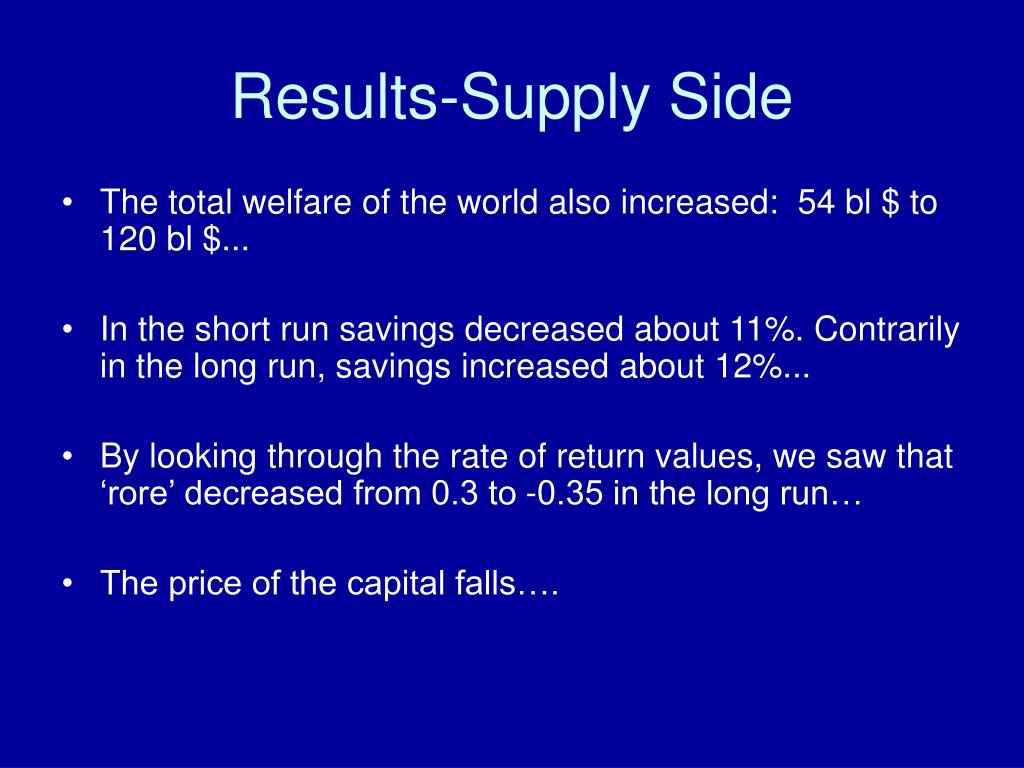 Results-Supply Side

• The total welfare of the world also increased: 54 bl \$ to 120 bl \$...

• In the short run savings decreased about 11%. Contrarily in the long run, savings increased about 12%...

• By looking through the rate of return values, we saw that ‘rore’ decreased from 0.3 to -0.35 in the long run…

• The price of the capital falls….